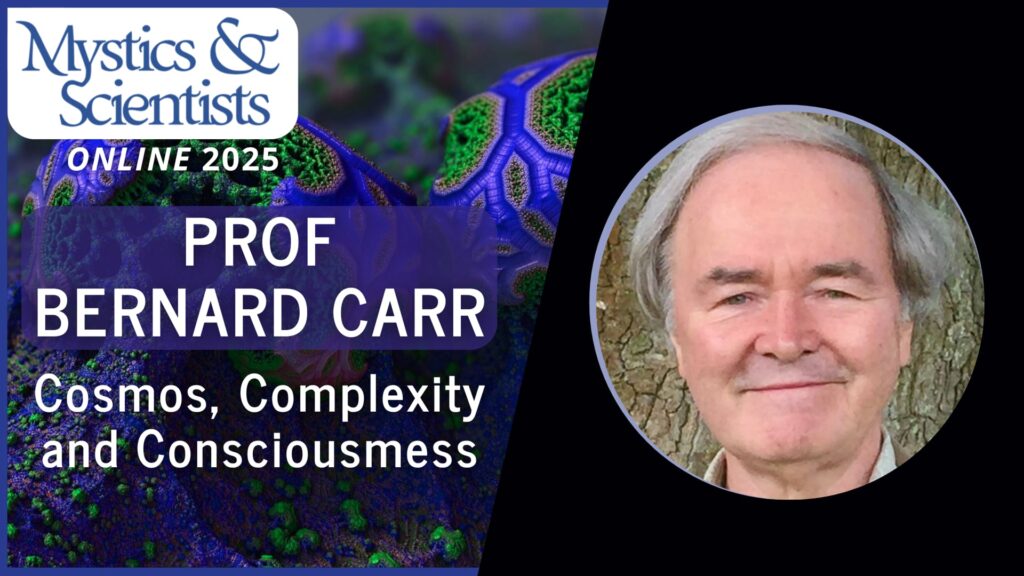 Mystics & Scientists
ONLINE 2025

PROF
BERNARD CARR

Cosmos, Complexity and Consciousmess